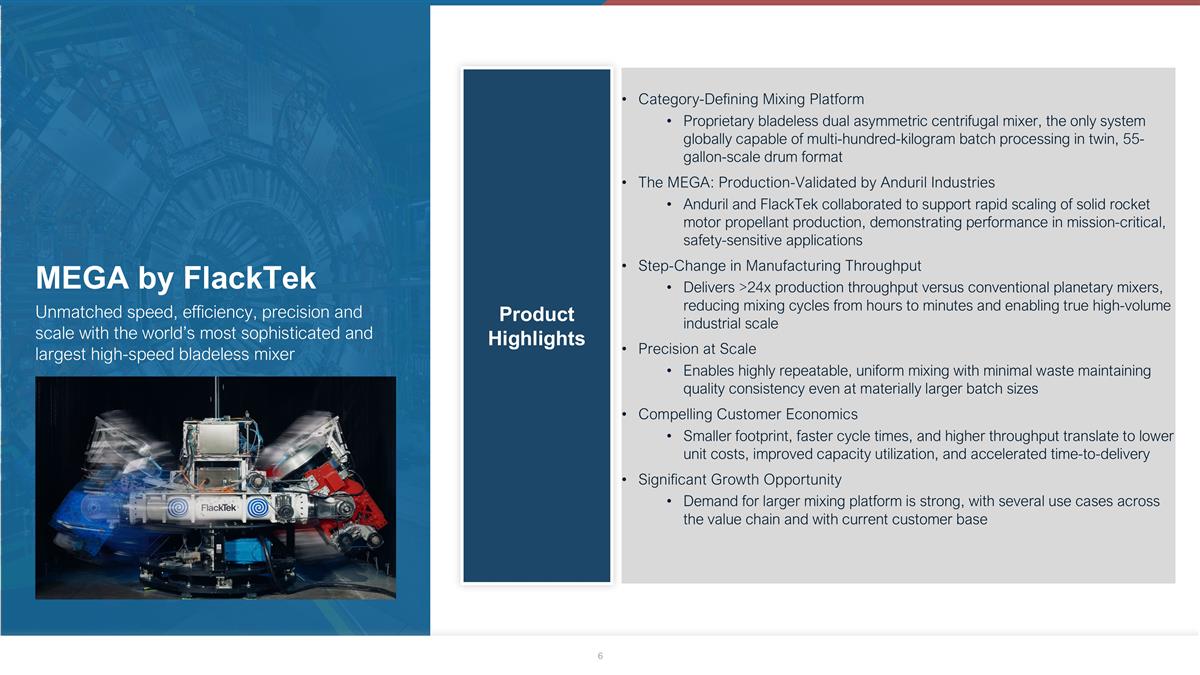 MEGA by FlackTek

Unmatched speed, efficiency, precision and scale with the world's most sophisticated and largest high-speed bladeless mixer

FlackTek

Product Highlights

• Category-Defining Mixing Platform
  • Proprietary bladeless dual asymmetric centrifugal mixer, the only system globally capable of multi-hundred-kilogram batch processing in twin, 55-gallon-scale drum format
• The MEGA: Production-Validated by Anduril Industries
  • Anduril and FlackTek collaborated to support rapid scaling of solid rocket motor propellant production, demonstrating performance in mission-critical, safety-sensitive applications
• Step-Change in Manufacturing Throughput
  • Delivers >24x production throughput versus conventional planetary mixers, reducing mixing cycles from hours to minutes and enabling true high-volume industrial scale
• Precision at Scale
  • Enables highly repeatable, uniform mixing with minimal waste maintaining quality consistency even at materially larger batch sizes
• Compelling Customer Economics
  • Smaller footprint, faster cycle times, and higher throughput translate to lower unit costs, improved capacity utilization, and accelerated time-to-delivery
• Significant Growth Opportunity
  • Demand for larger mixing platform is strong, with several use cases across the value chain and with current customer base

6